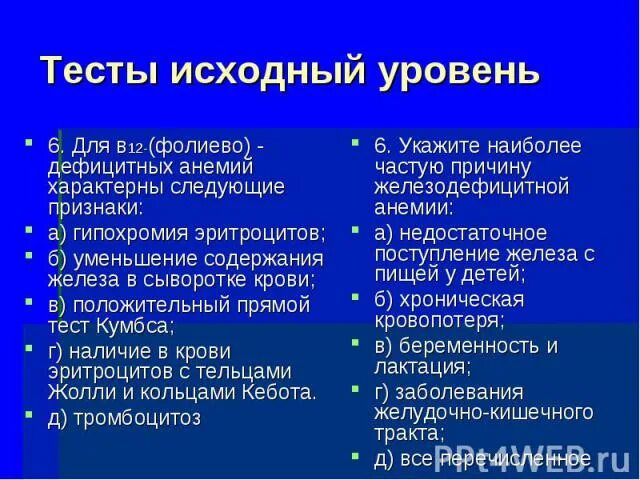 Тесты исходный уровень

6. Для в12-(фолиево) - дефицитных анемий характерны следующие признаки:

а) гипохромия эритроцитов;

б) уменьшение содержания железа в сыворотке крови;

в) положительный прямой тест Кумбса;

г) наличие в крови эритроцитов с тельцами Жолли и кольцами Кебота.

д) тромбоцитоз

6. Укажите наиболее частую причину железодефицитной анемии:

а) недостаточное поступление железа с пищей у детей;

б) хроническая кровопотеря;

в) беременность и лактация;

г) заболевания желудочно-кишечного тракта;

д) все перечисленное

PPt4WEB.ru